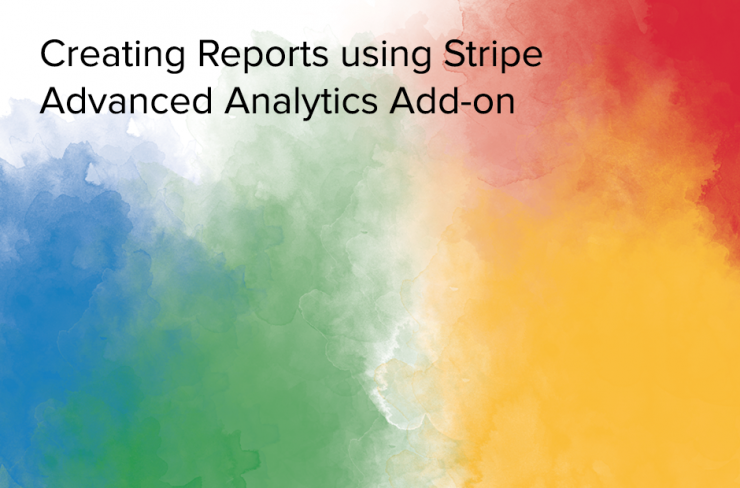 Creating Reports using Stripe Advanced Analytics Add-on